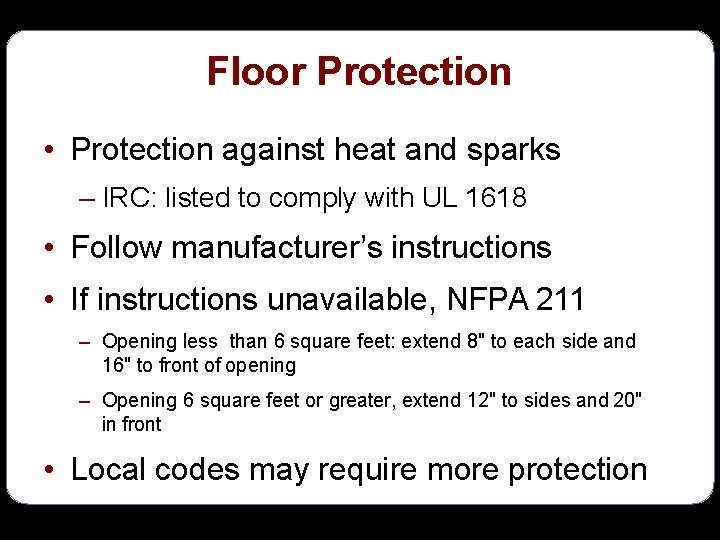 Floor Protection

• Protection against heat and sparks
– IRC: listed to comply with UL 1618

• Follow manufacturer's instructions

• If instructions unavailable, NFPA 211
– Opening less than 6 square feet: extend 8" to each side and 16" to front of opening
– Opening 6 square feet or greater, extend 12" to sides and 20" in front

• Local codes may require more protection